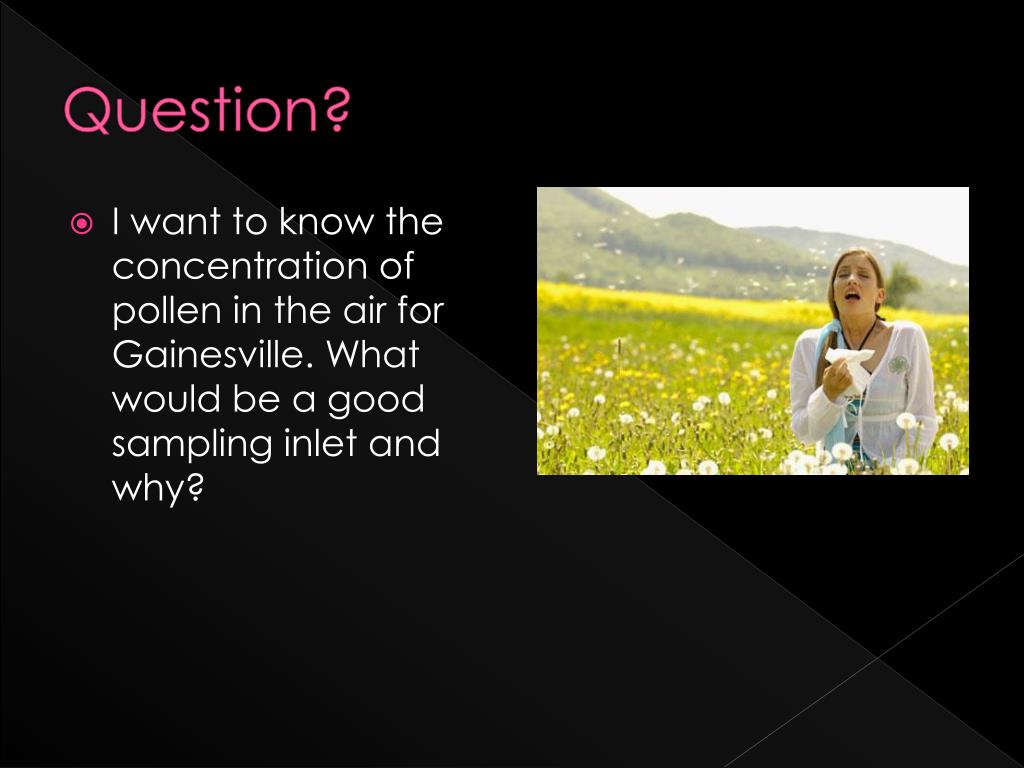 Question?

I want to know the concentration of pollen in the air for Gainesville. What would be a good sampling inlet and why?